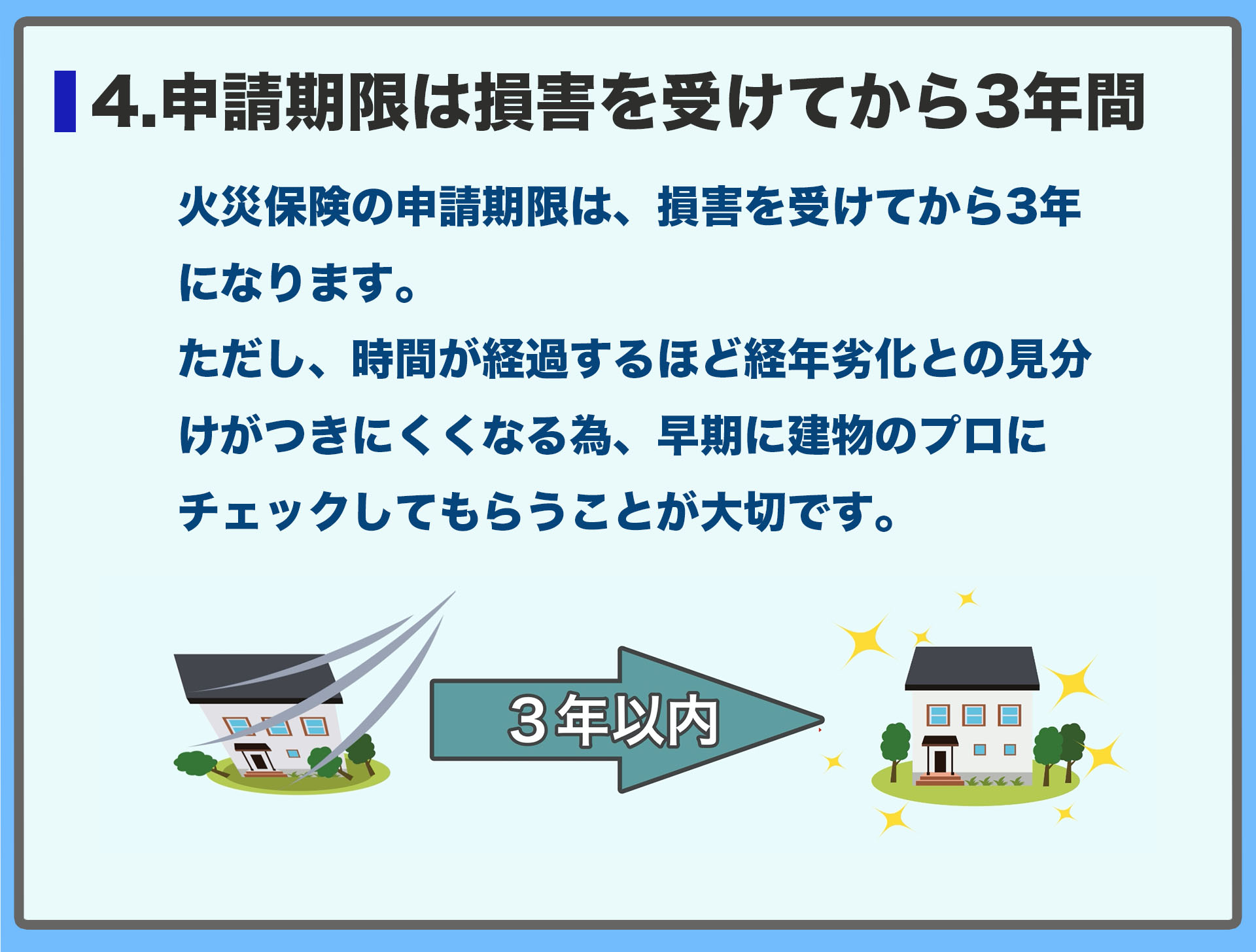 4.申請期限は損害を受けてから3年間

火災保険の申請期限は、損害を受けてから3年になります。
ただし、時間が経過するほど経年劣化との見分けがつきにくくなる為、早期に建物のプロにチェックしてもらうことが大切です。

３年以内